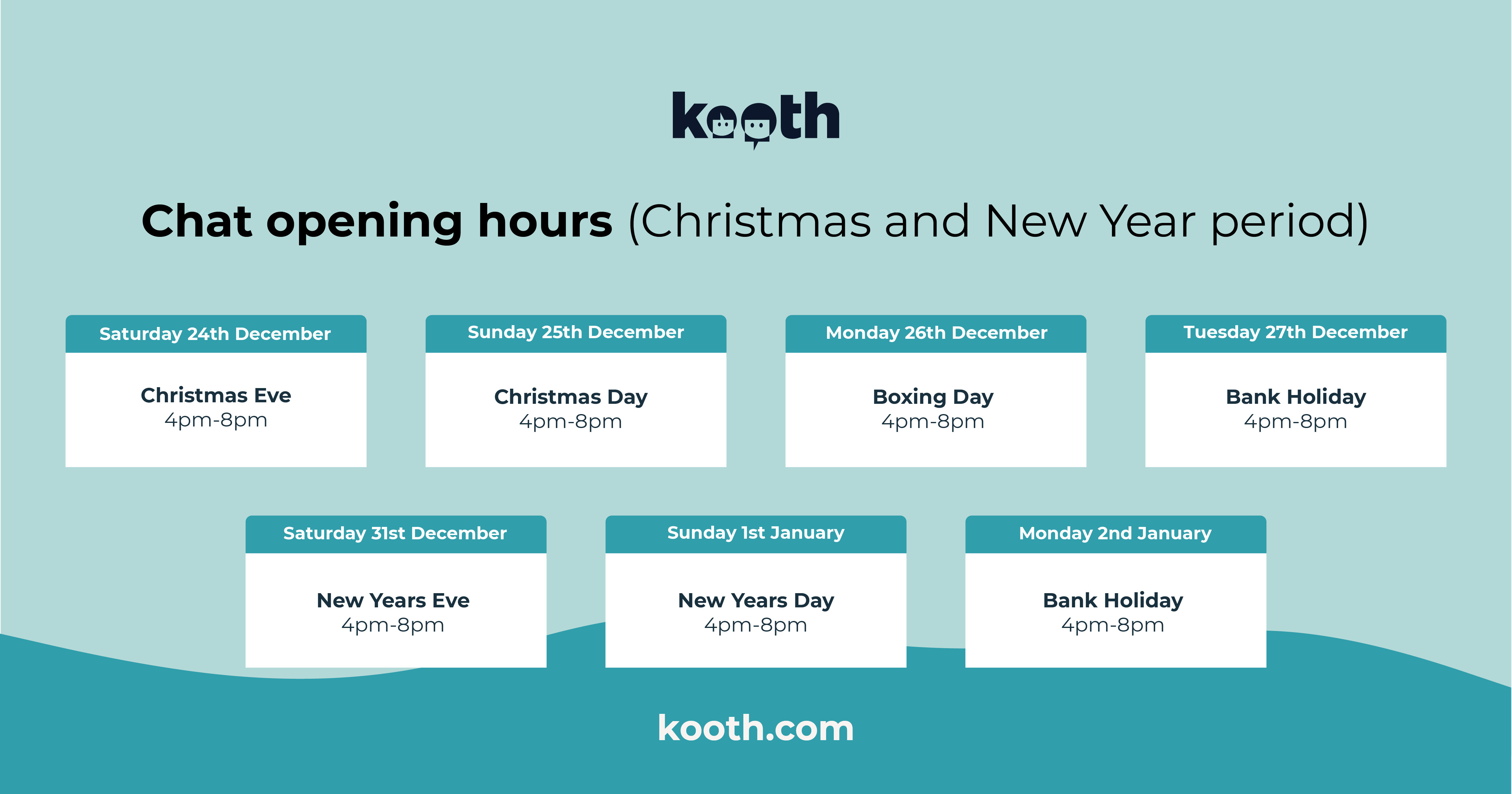 kooth

Chat opening hours (Christmas and New Year period)

Saturday 24th December

Christmas Eve
4pm-8pm

Sunday 25th December

Christmas Day
4pm-8pm

Monday 26th December

Boxing Day
4pm-8pm

Tuesday 27th December

Bank Holiday
4pm-8pm

Saturday 31st December

New Years Eve
4pm-8pm

Sunday 1st January

New Years Day
4pm-8pm

Monday 2nd January

Bank Holiday
4pm-8pm

kooth.com